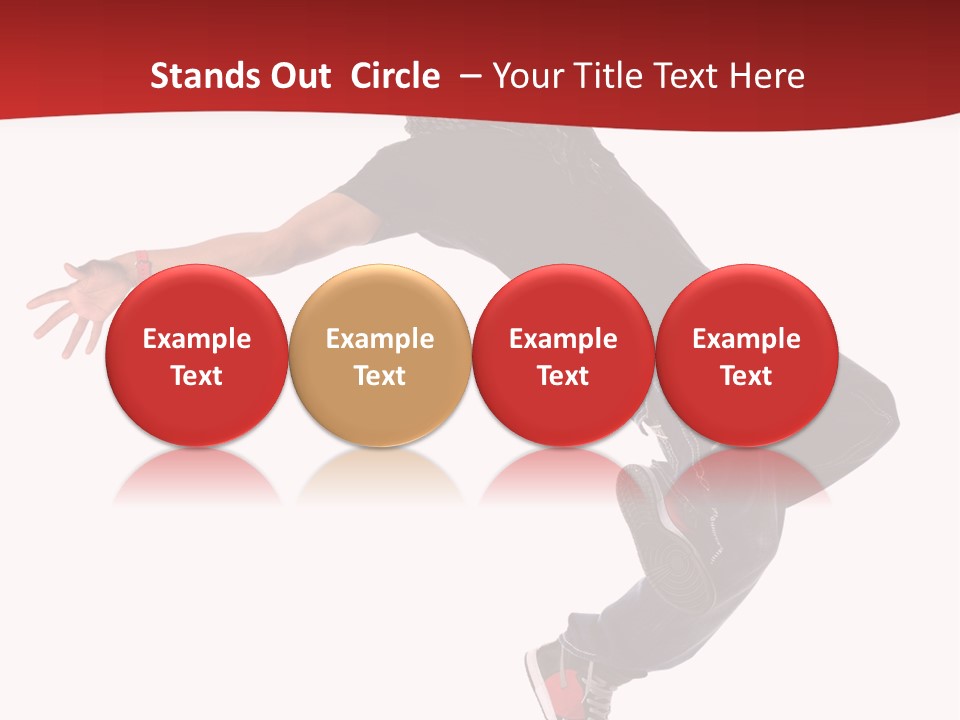 Stands Out Circle – Your Title Text Here

Example Text

Example Text

Example Text

Example Text